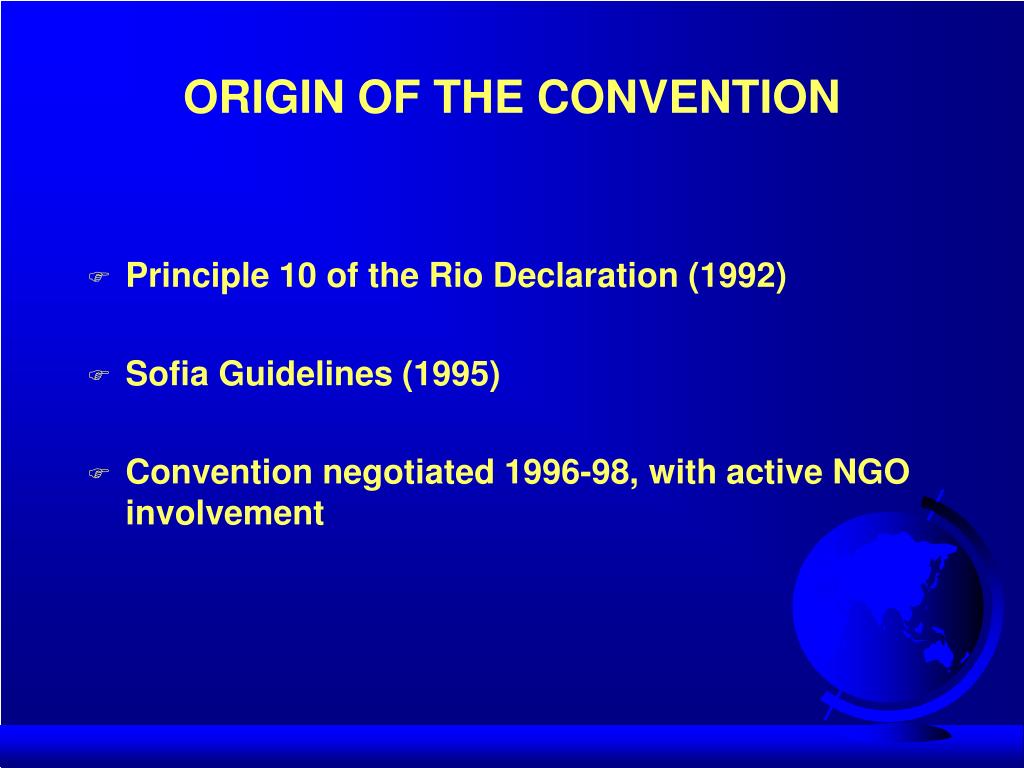 ORIGIN OF THE CONVENTION

Principle 10 of the Rio Declaration (1992)

Sofia Guidelines (1995)

Convention negotiated 1996-98, with active NGO involvement